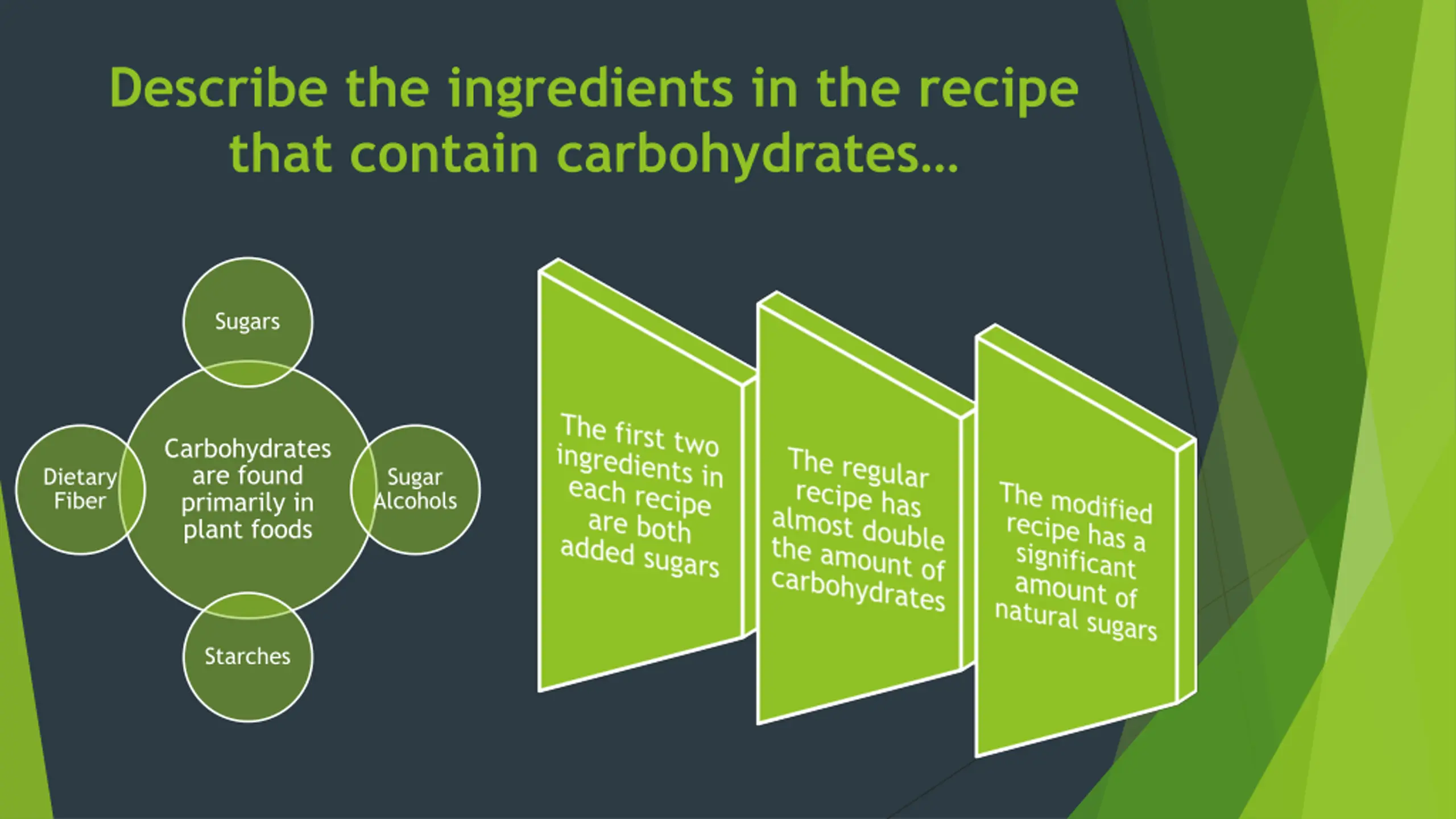 Describe the ingredients in the recipe that contain carbohydrates…

Sugars

Dietary Fiber

Carbohydrates are found primarily in plant foods

Sugar Alcohols

Starches

The first two ingredients in each recipe are both added sugars

The regular recipe has almost double the amount of carbohydrates

The modified recipe has a significant amount of natural sugars